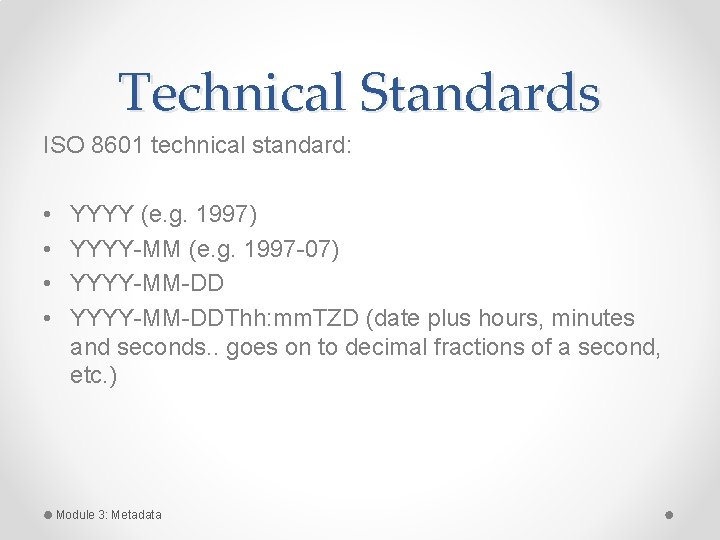 Technical Standards

ISO 8601 technical standard:

• YYYY (e.g. 1997)
• YYYY-MM (e.g. 1997-07)
• YYYY-MM-DD
• YYYY-MM-DDThh:mmTZD (date plus hours, minutes and seconds.. goes on to decimal fractions of a second, etc.)

Module 3: Metadata